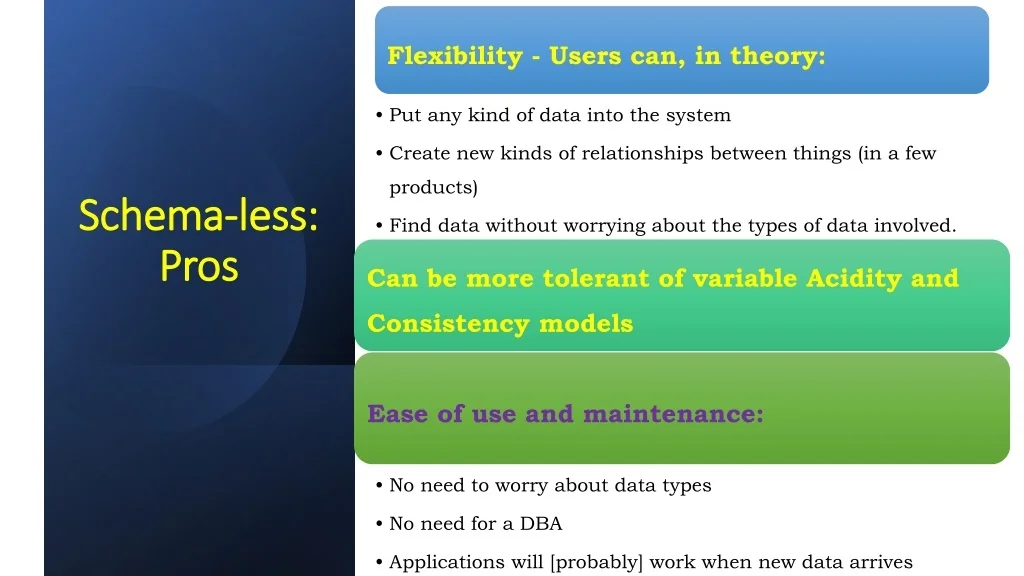 Schema-less: Pros

Flexibility - Users can, in theory:

• Put any kind of data into the system
• Create new kinds of relationships between things (in a few products)
• Find data without worrying about the types of data involved.

Can be more tolerant of variable Acidity and Consistency models

Ease of use and maintenance:

• No need to worry about data types
• No need for a DBA
• Applications will [probably] work when new data arrives